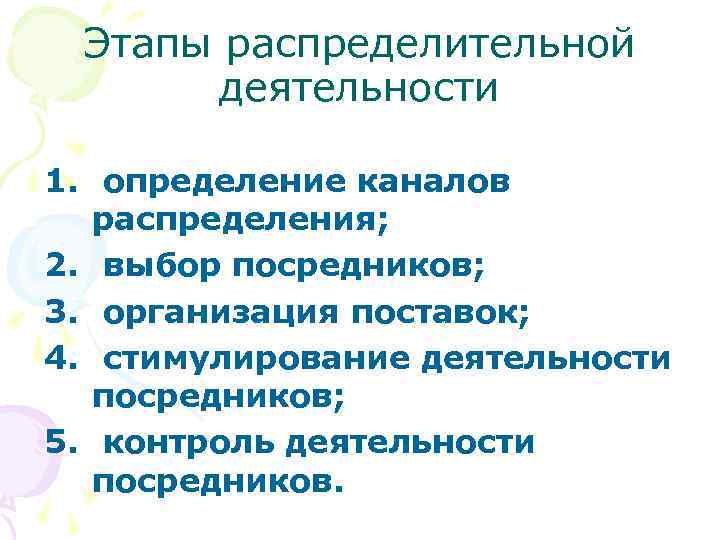 Этапы распределительной деятельности

1. определение каналов распределения;
2. выбор посредников;
3. организация поставок;
4. стимулирование деятельности посредников;
5. контроль деятельности посредников.